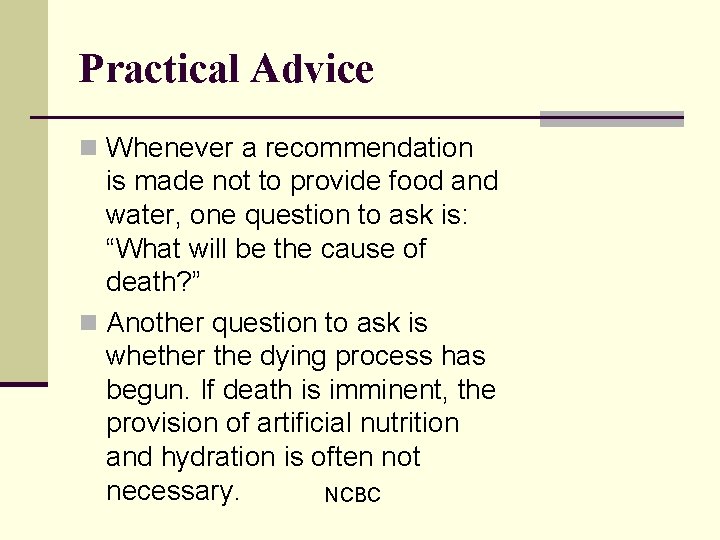 Practical Advice

Whenever a recommendation is made not to provide food and water, one question to ask is: “What will be the cause of death?”

Another question to ask is whether the dying process has begun. If death is imminent, the provision of artificial nutrition and hydration is often not necessary. NCBC